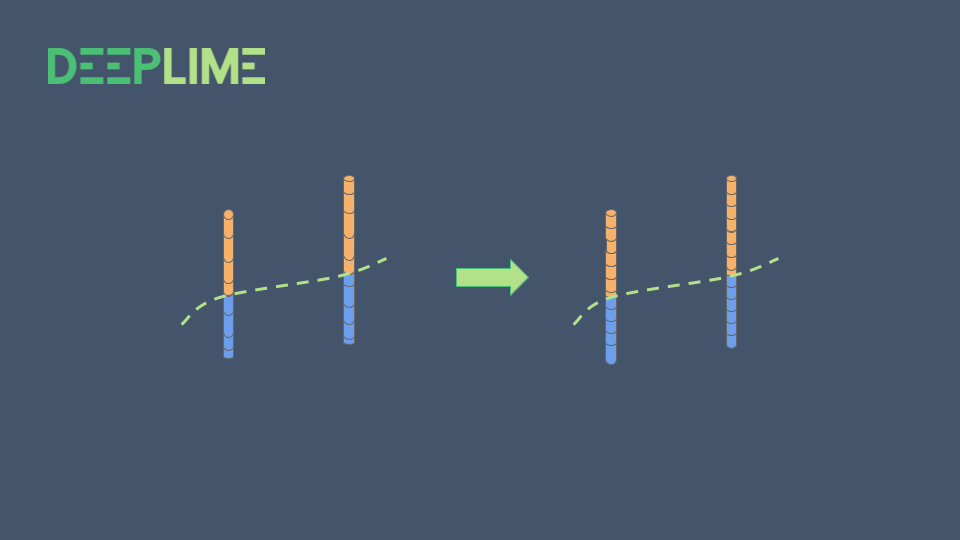 DEEPLIME